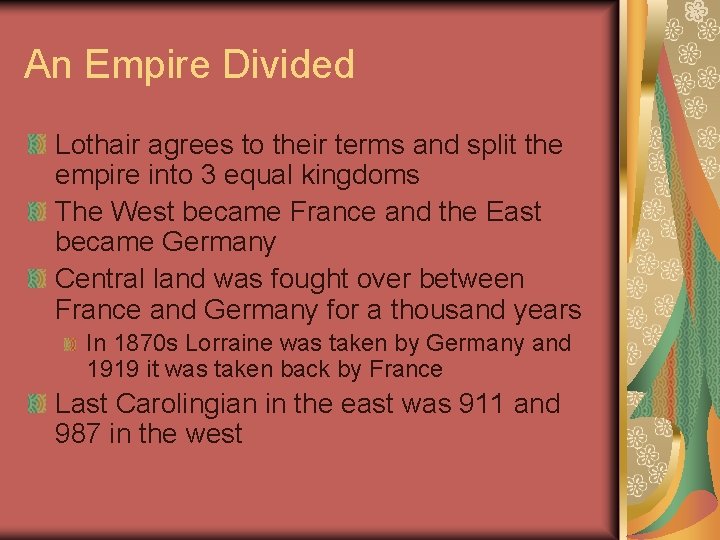 An Empire Divided

Lothair agrees to their terms and split the empire into 3 equal kingdoms

The West became France and the East became Germany

Central land was fought over between France and Germany for a thousand years

In 1870s Lorraine was taken by Germany and 1919 it was taken back by France

Last Carolingian in the east was 911 and 987 in the west